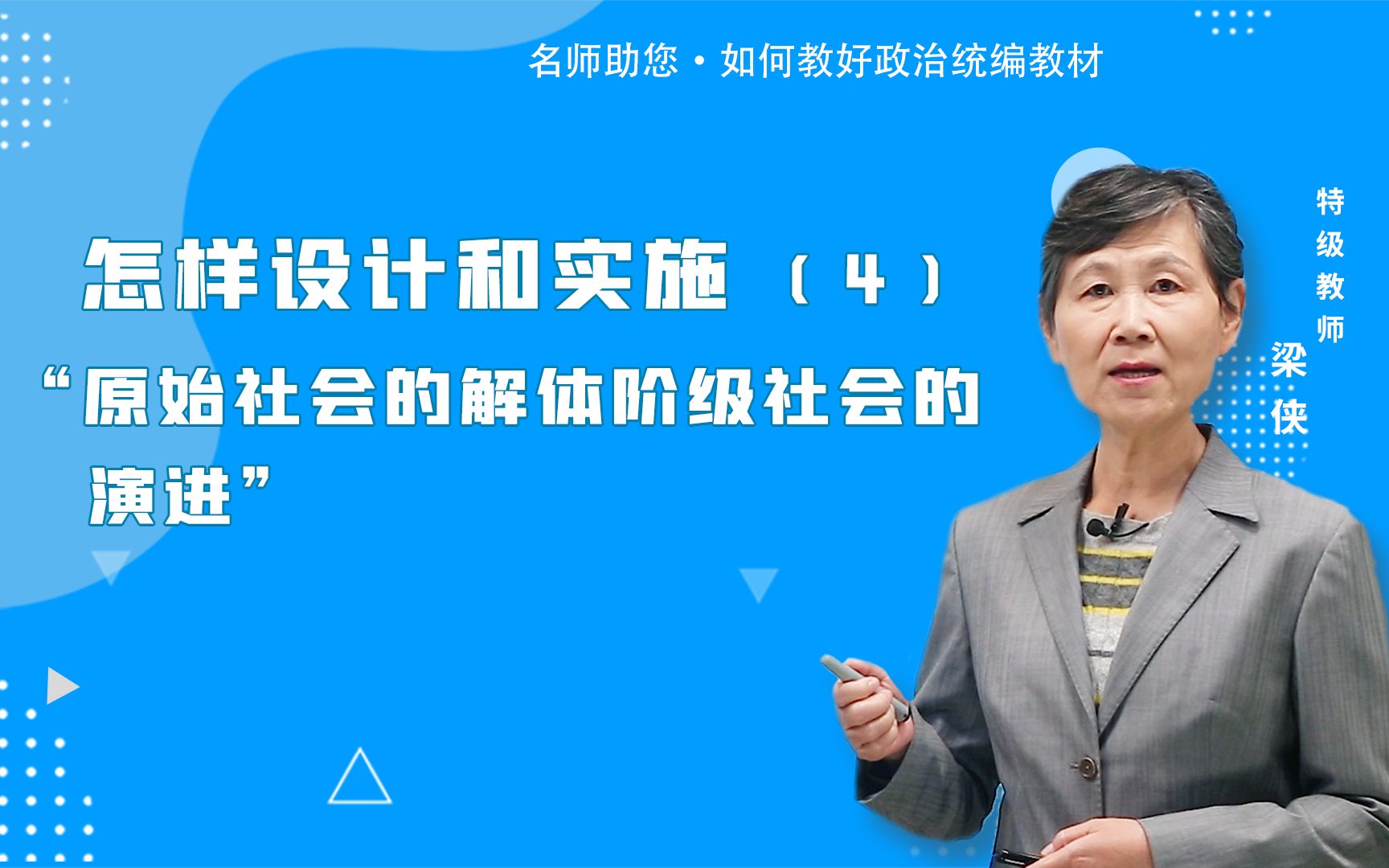 名师助您·如何教好政治统编教材

怎样设计和实施（4）
“原始社会的解体阶级社会的演进”

特级教师
梁侠